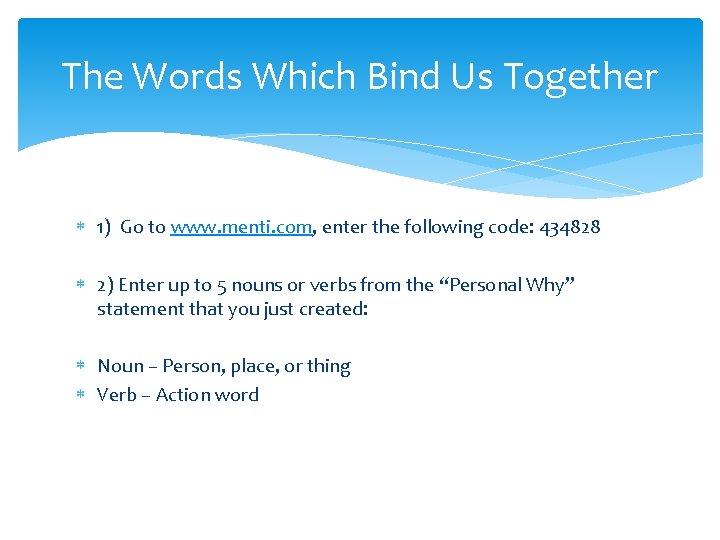 The Words Which Bind Us Together

* 1) Go to www.menti.com, enter the following code: 434828

* 2) Enter up to 5 nouns or verbs from the “Personal Why” statement that you just created:

* Noun – Person, place, or thing
* Verb – Action word